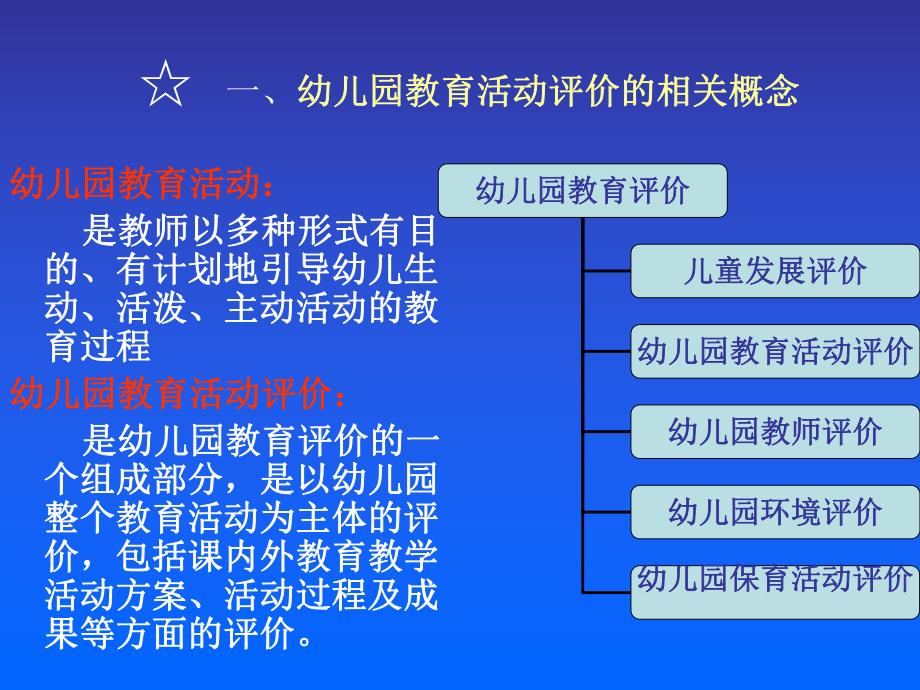 ☆ 一、幼儿园教育活动评价的相关概念

幼儿园教育活动：

是教师以多种形式有目的、有计划地引导幼儿生动、活泼、主动活动的教育过程

幼儿园教育活动评价：

是幼儿园教育评价的一个组成部分，是以幼儿园整个教育活动为主体的评价，包括课内外教育教学活动方案、活动过程及成果等方面的评价。

幼儿园教育评价

儿童发展评价

幼儿园教育活动评价

幼儿园教师评价

幼儿园环境评价

幼儿园保育活动评价